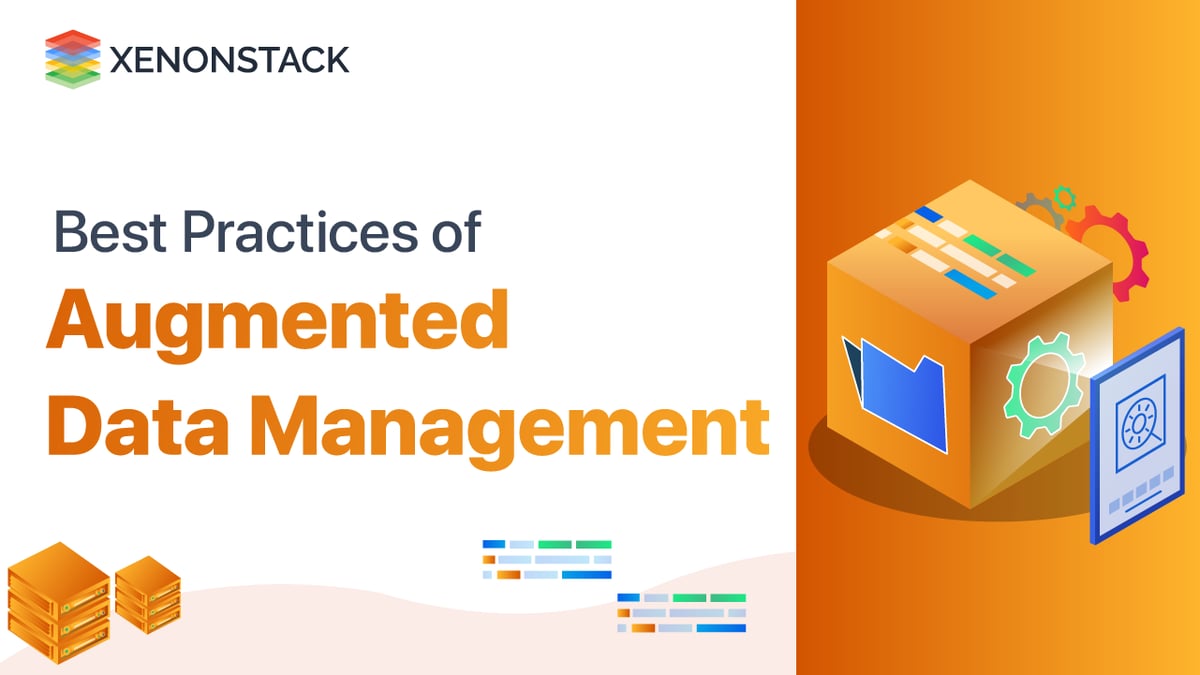 XENONSTACK

Best Practices of
Augmented
Data Management